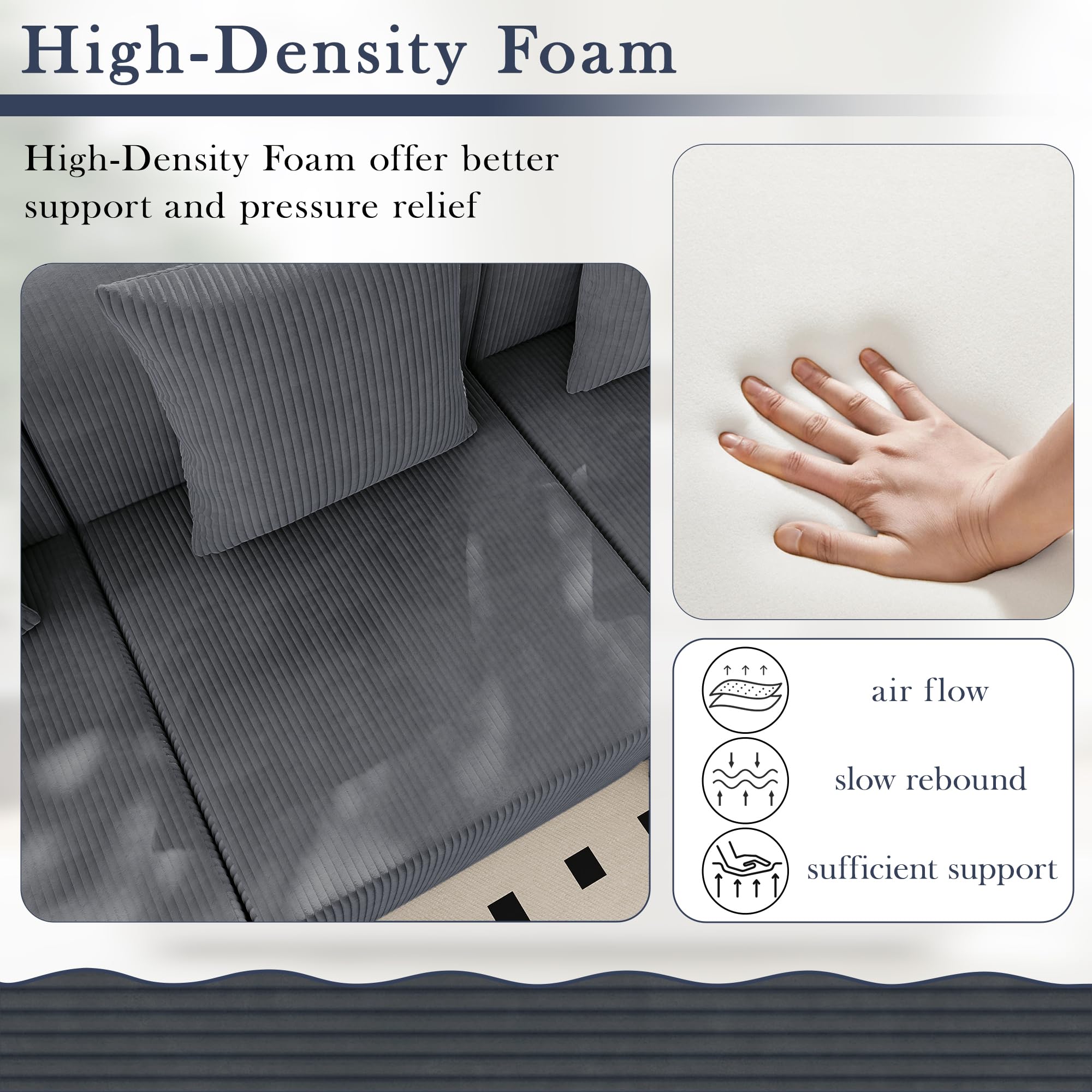 High-Density Foam

High-Density Foam offer better support and pressure relief

air flow

slow rebound

sufficient support